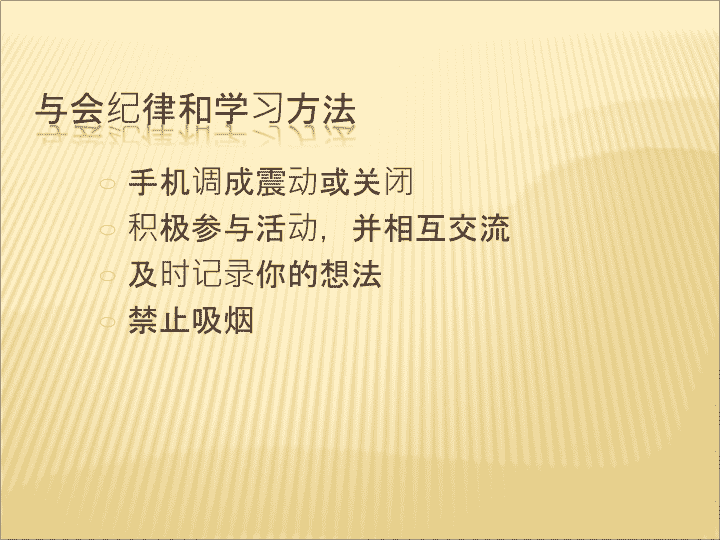 与会纪律和学习方法

手机调成震动或关闭
积极参与活动，并相互交流
及时记录你的想法
禁止吸烟